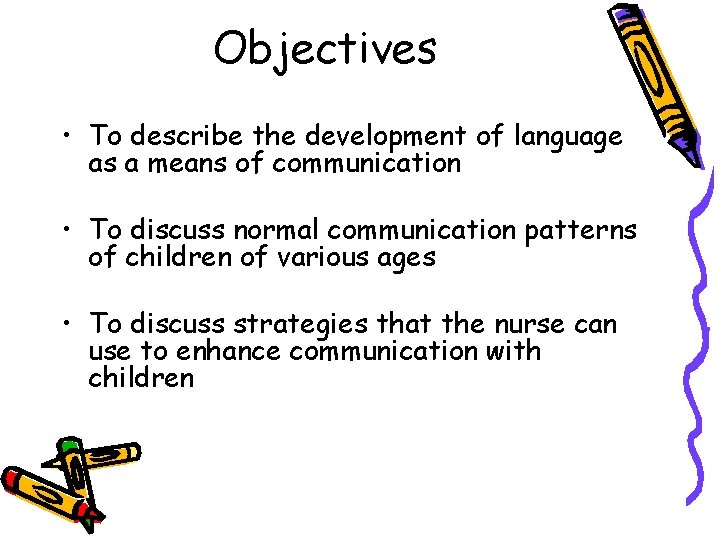 Objectives

• To describe the development of language as a means of communication

• To discuss normal communication patterns of children of various ages

• To discuss strategies that the nurse can use to enhance communication with children